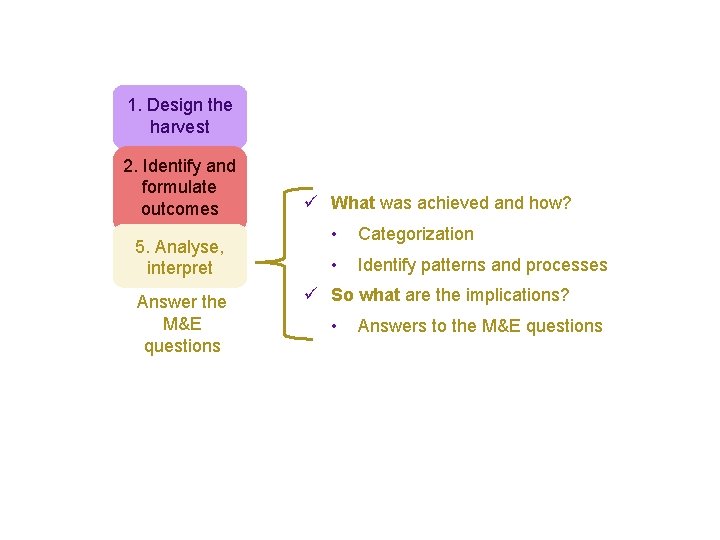 1. Design the harvest

2. Identify and formulate outcomes

5. Analyse, interpret

Answer the M&E questions

✓ What was achieved and how?

• Categorization

• Identify patterns and processes

✓ So what are the implications?

• Answers to the M&E questions